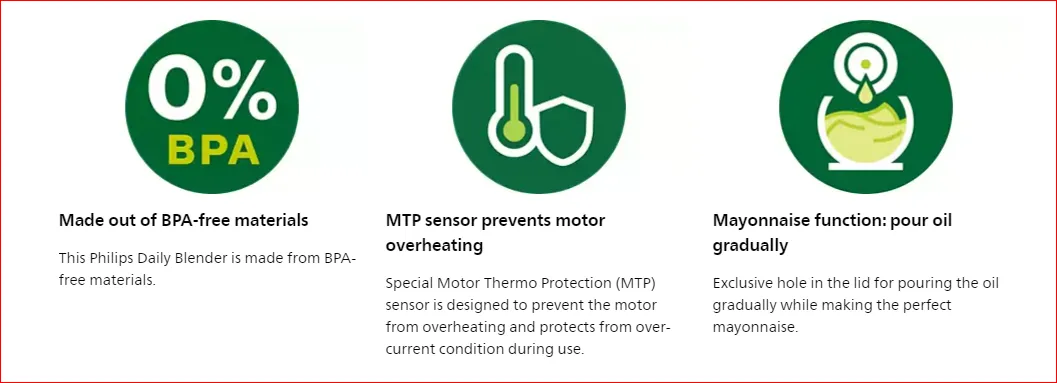 0%
BPA

Made out of BPA-free materials

This Philips Daily Blender is made from BPA-free materials.

MTP sensor prevents motor overheating

Special Motor Thermo Protection (MTP) sensor is designed to prevent the motor from overheating and protects from over-current condition during use.

Mayonnaise function: pour oil gradually

Exclusive hole in the lid for pouring the oil gradually while making the perfect mayonnaise.